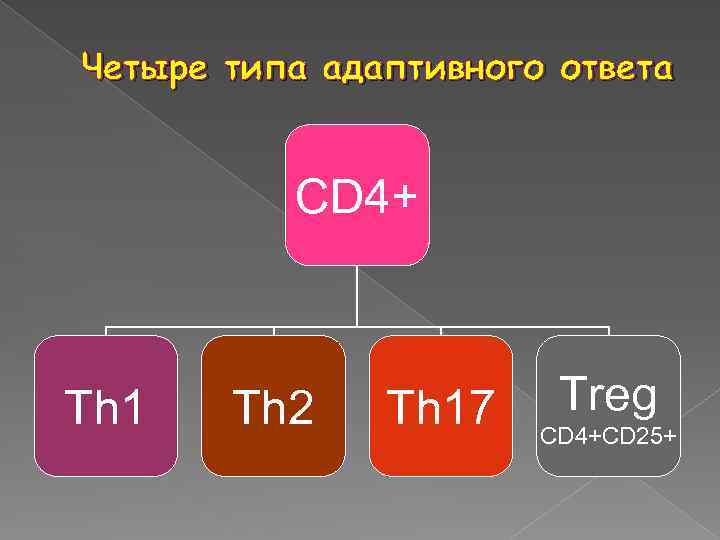 Четыре типа адаптивного ответа

CD4+

Th1

Th2

Th17

Treg
CD4+CD25+